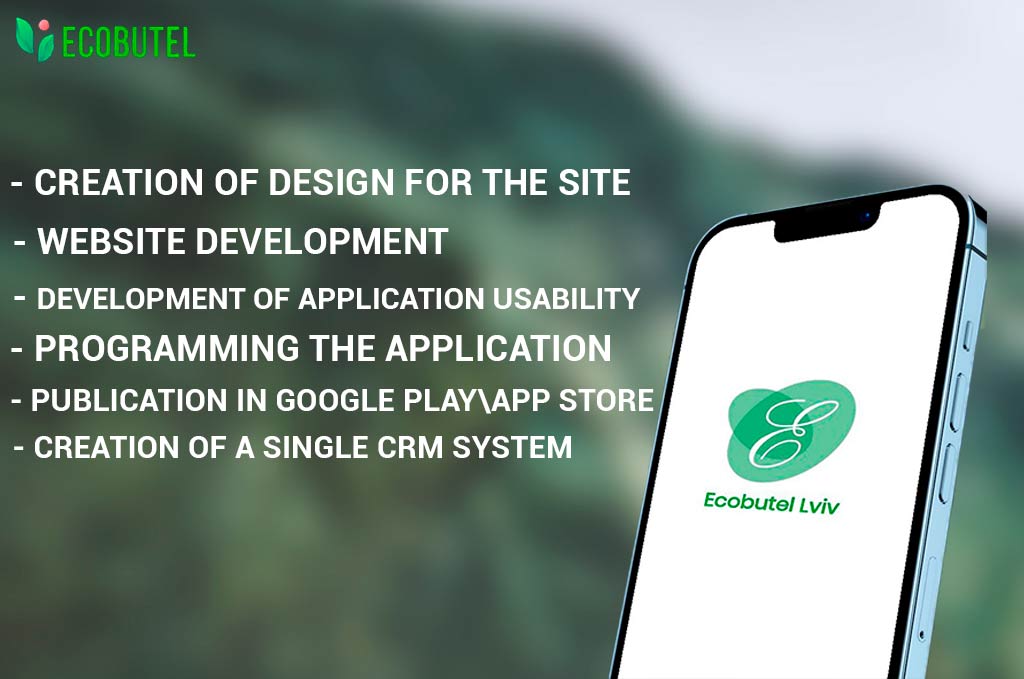 ECOBUTEL

- CREATION OF DESIGN FOR THE SITE
- WEBSITE DEVELOPMENT
- DEVELOPMENT OF APPLICATION USABILITY
- PROGRAMMING THE APPLICATION
- PUBLICATION IN GOOGLE PLAY\APP STORE
- CREATION OF A SINGLE CRM SYSTEM

E
Ecobutel Lviv